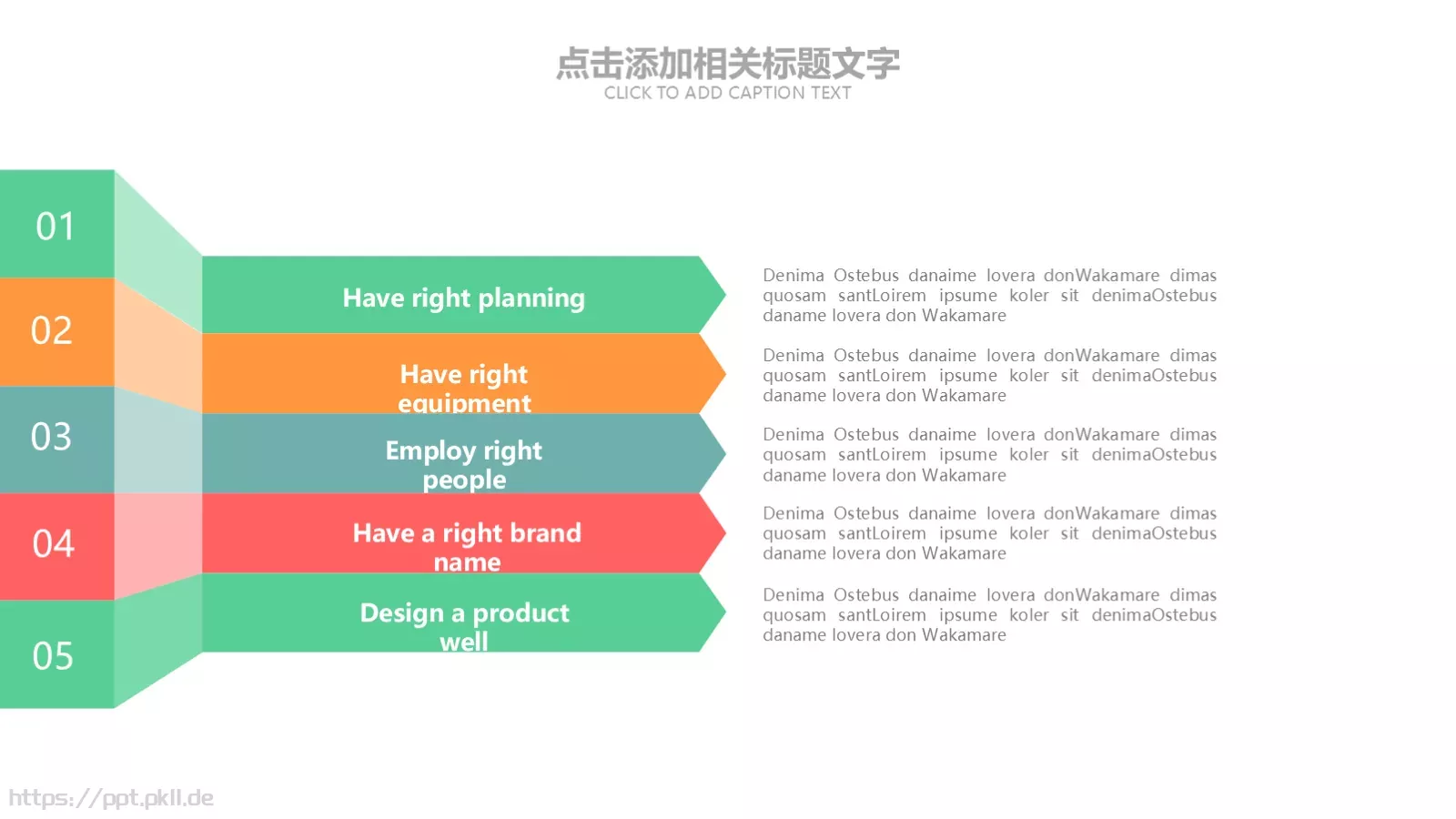 点击添加相关标题文字
CLICK TO ADD CAPTION TEXT

01

02

03

04

05

Have right planning

Have right equipment

Employ right people

Have a right brand name

Design a product well

Denima Ostebus danaime lovera donWakamare dimas quosam santLoirem ipsume koler sit denimaOstebus daname lovera don Wakamare

Denima Ostebus danaime lovera donWakamare dimas quosam santLoirem ipsume koler sit denimaOstebus daname lovera don Wakamare

Denima Ostebus danaime lovera donWakamare dimas quosam santLoirem ipsume koler sit denimaOstebus daname lovera don Wakamare

Denima Ostebus danaime lovera donWakamare dimas quosam santLoirem ipsume koler sit denimaOstebus daname lovera don Wakamare

Denima Ostebus danaime lovera donWakamare dimas quosam santLoirem ipsume koler sit denimaOstebus daname lovera don Wakamare

https://ppt.pkll.de